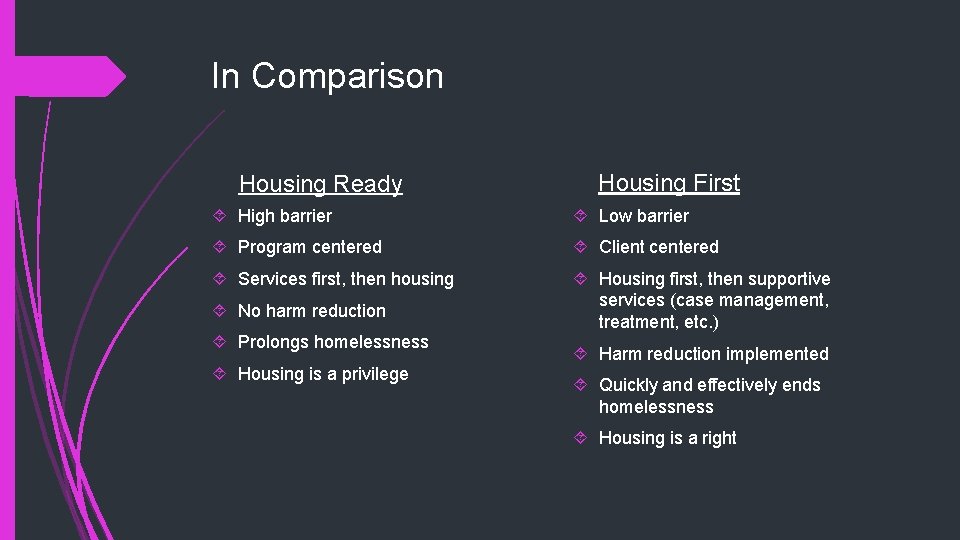 In Comparison

Housing Ready

High barrier

Program centered

Services first, then housing

No harm reduction

Prolongs homelessness

Housing is a privilege

Housing First

Low barrier

Client centered

Housing first, then supportive services (case management, treatment, etc.)

Harm reduction implemented

Quickly and effectively ends homelessness

Housing is a right